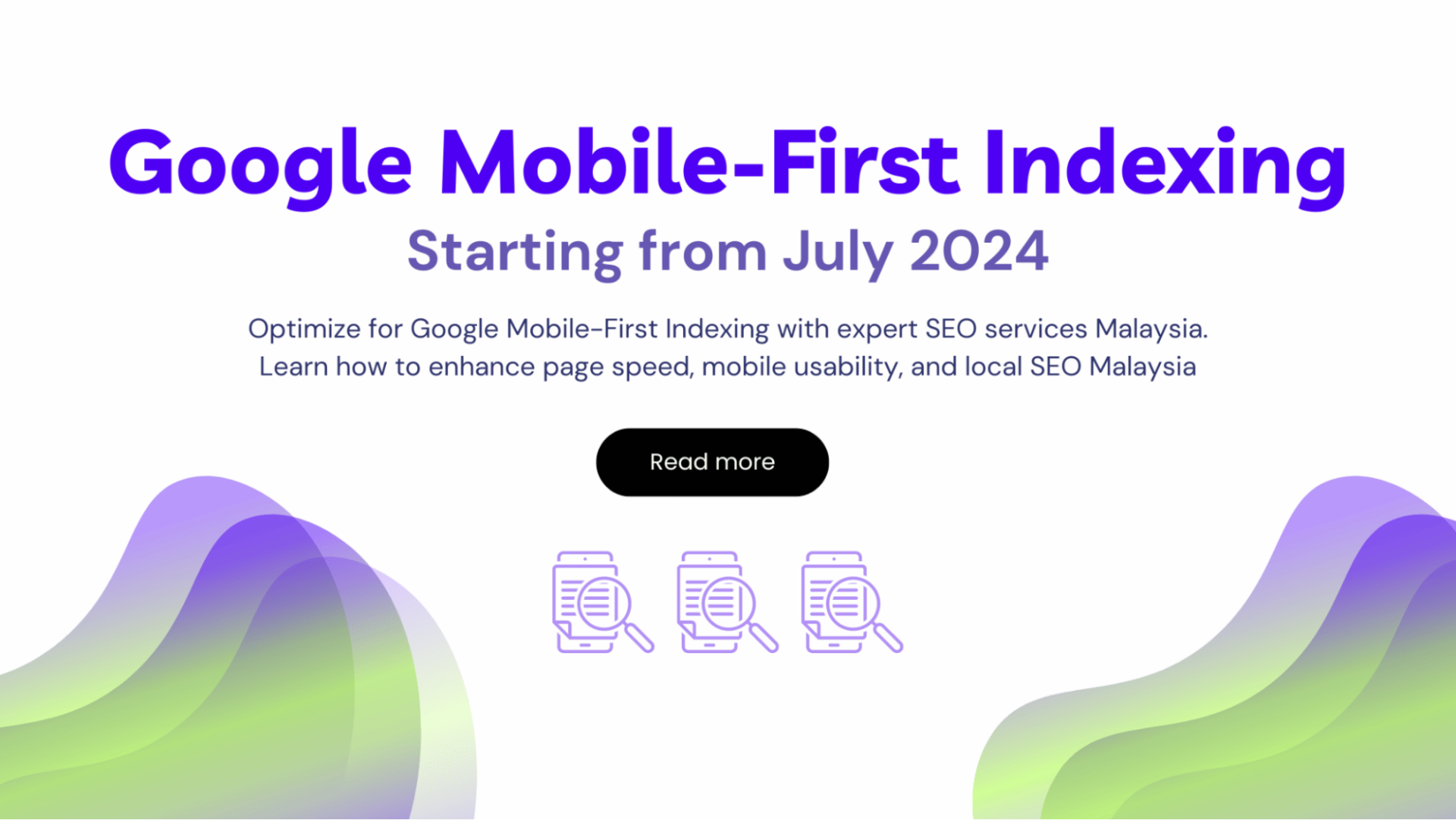 Google Mobile-First Indexing

Starting from July 2024

Optimize for Google Mobile-First Indexing with expert SEO services Malaysia. Learn how to enhance page speed, mobile usability, and local SEO Malaysia

Read more